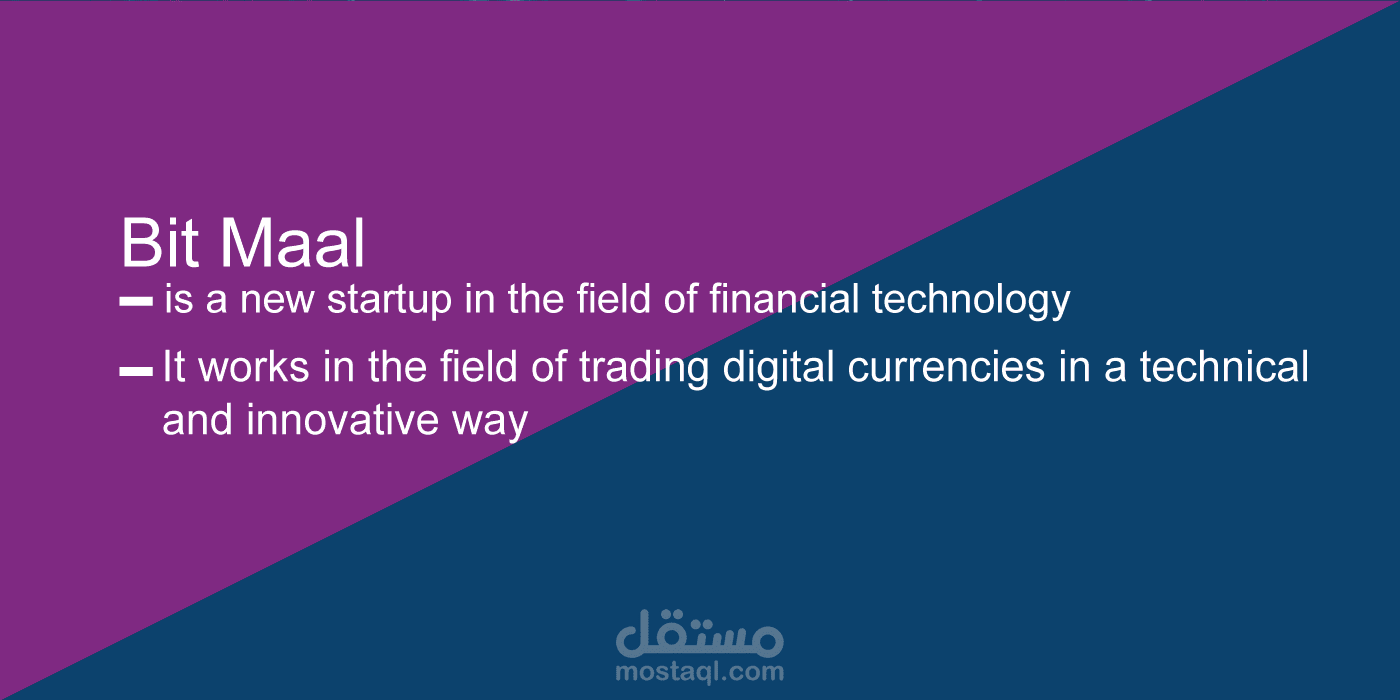 Bit Maal

- is a new startup in the field of financial technology
- It works in the field of trading digital currencies in a technical and innovative way

مستقل
mostaql.com